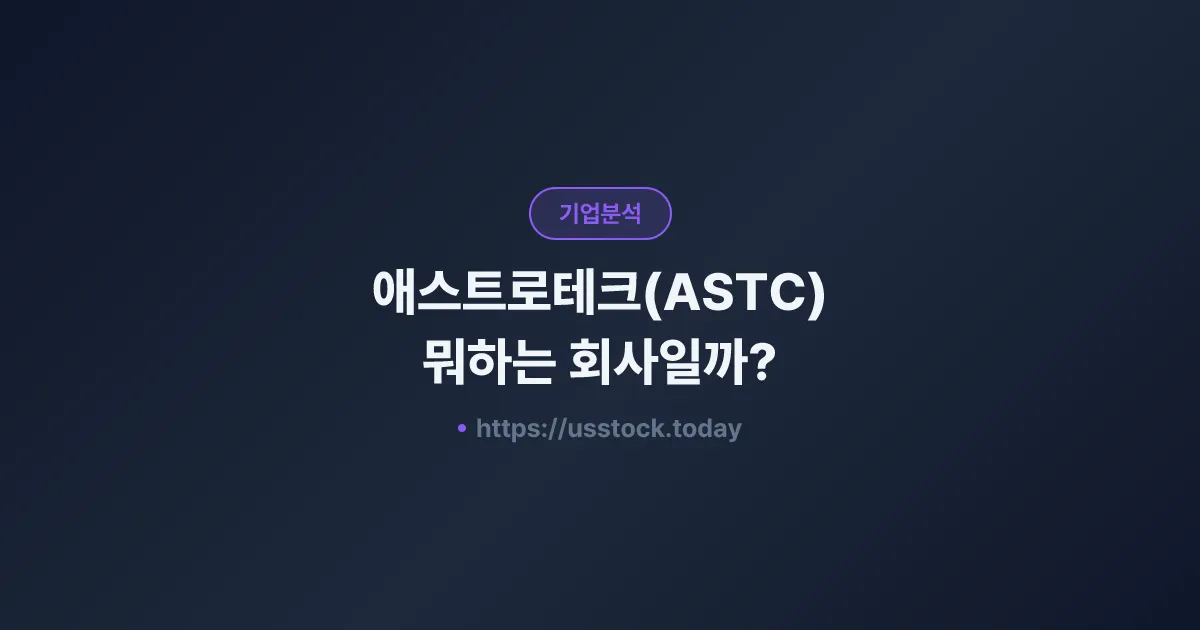 기업분석

애스트로테크(ASTC) 뭐하는 회사일까?

• https://usstock.today